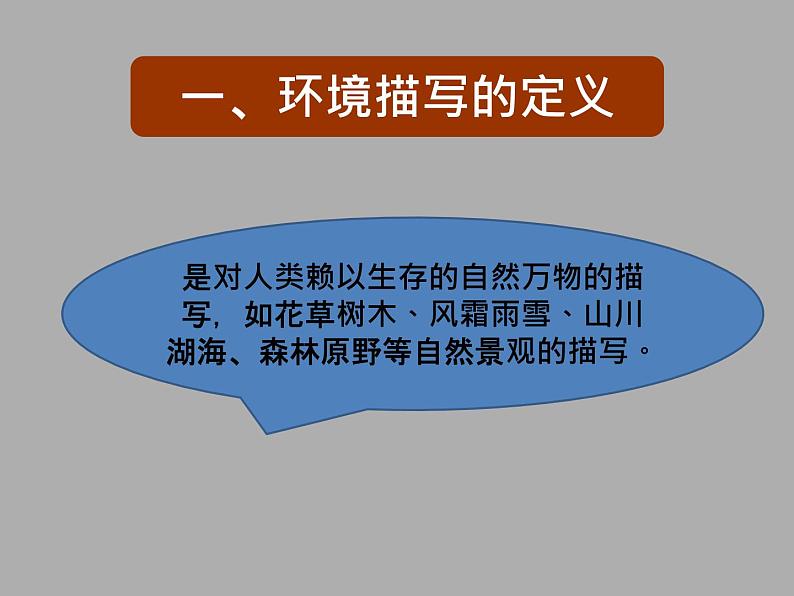 一、环境描写的定义

是对人类赖以生存的自然万物的描写，如花草树木、风霜雨雪、山川湖海、森林原野等自然景观的描写。